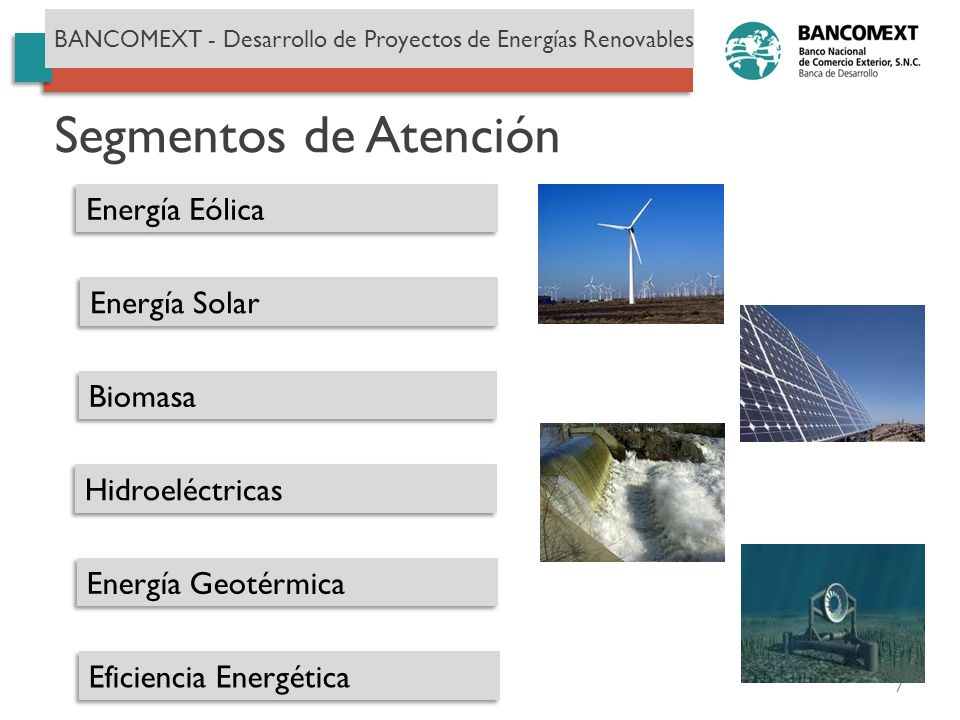 BANCOMEXT - Desarrollo de Proyectos de Energías Renovables

BANCOMEXT
Banco Nacional de Comercio Exterior, S.N.C.
Banca de Desarrollo

Segmentos de Atención

Energía Eólica

Energía Solar

Biomasa

Hidroeléctricas

Energía Geotérmica

Eficiencia Energética

7